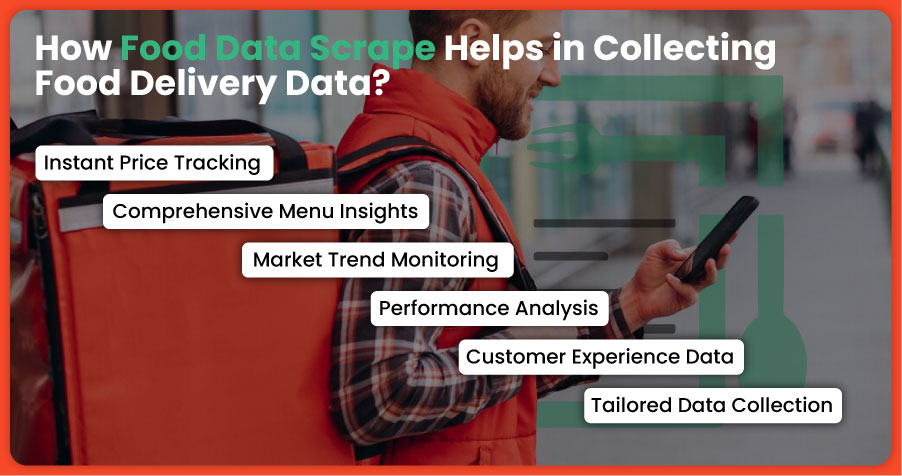 How Food Data Scrape Helps in Collecting Food Delivery Data?

Instant Price Tracking

Comprehensive Menu Insights

Market Trend Monitoring

Performance Analysis

Customer Experience Data

Tailored Data Collection